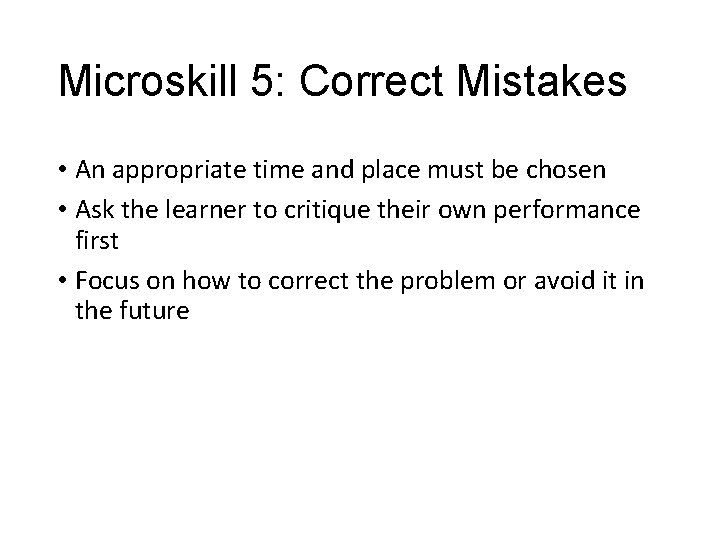 Microskill 5: Correct Mistakes

• An appropriate time and place must be chosen
• Ask the learner to critique their own performance first
• Focus on how to correct the problem or avoid it in the future